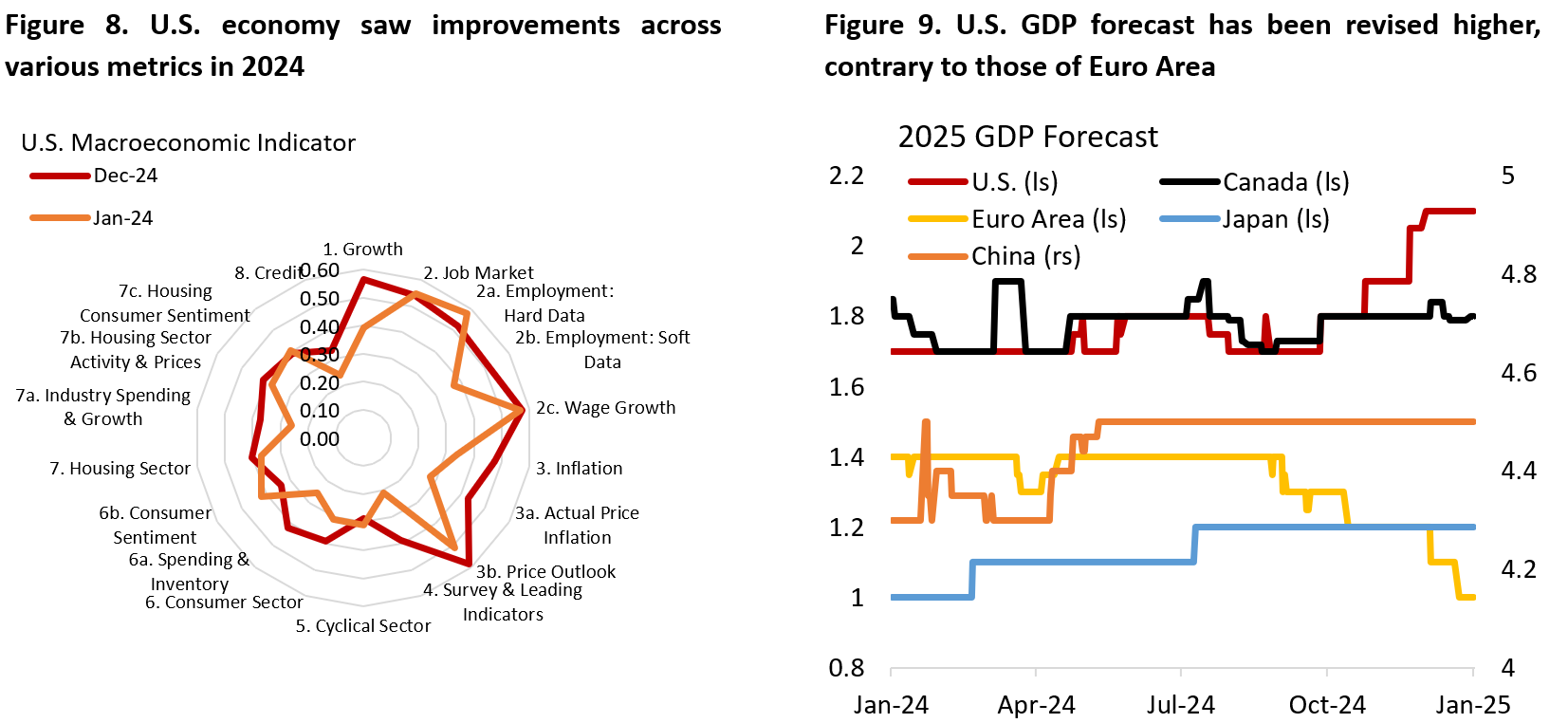 Figure 8. U.S. economy saw improvements across various metrics in 2024

U.S. Macroeconomic Indicator

Dec-24

Jan-24

1. Growth
2. Job Market
2a. Employment: Hard Data
2b. Employment: Soft Data
2c. Wage Growth
3. Inflation
3a. Actual Price Inflation
3b. Price Outlook
4. Survey & Leading Indicators
5. Cyclical Sector
6. Consumer Sector
6a. Spending & Inventory
6b. Consumer Sentiment
7. Housing Sector
7a. Industry Spending & Growth
7b. Housing Sector Activity & Prices
7c. Housing Consumer Sentiment
8. Credit

0.60
0.50
0.40
0.30
0.20
0.10
0.00

Figure 9. U.S. GDP forecast has been revised higher, contrary to those of Euro Area

2025 GDP Forecast

U.S. (ls)
Canada (ls)
Euro Area (ls)
Japan (ls)
China (rs)

2.2
2
1.8
1.6
1.4
1.2
1
0.8

5
4.8
4.6
4.4
4.2
4

Jan-24
Apr-24
Jul-24
Oct-24
Jan-25